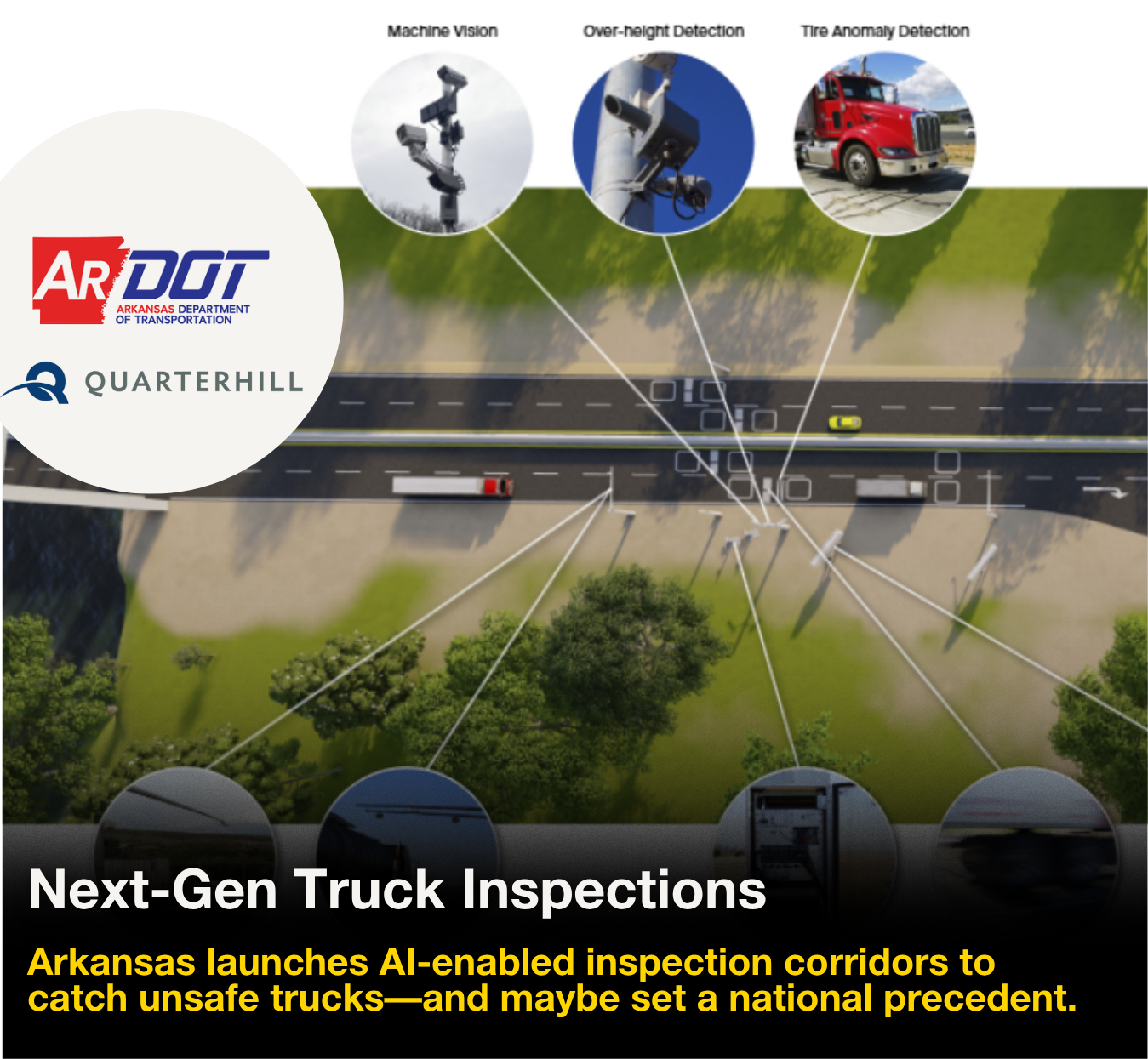 Machine Vision

Over-height Detection

Tire Anomaly Detection

AR DOT
ARKANSAS DEPARTMENT OF TRANSPORTATION

QUARTERHILL

Next-Gen Truck Inspections

Arkansas launches AI-enabled inspection corridors to catch unsafe trucks—and maybe set a national precedent.